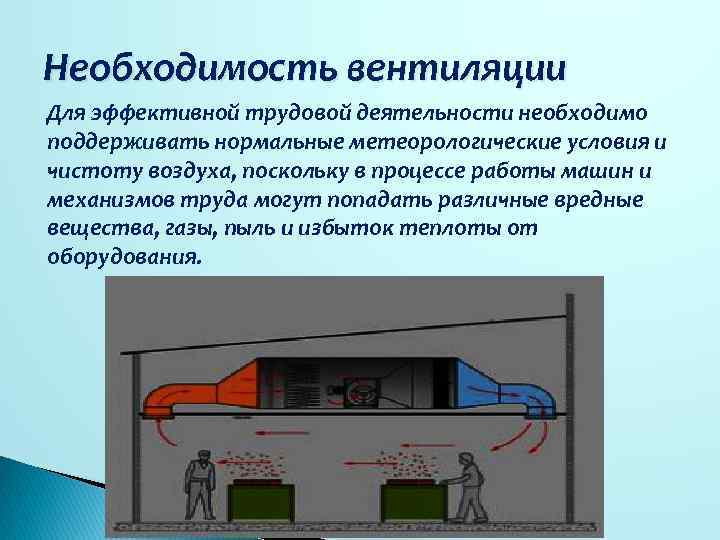 Необходимость вентиляции

Для эффективной трудовой деятельности необходимо поддерживать нормальные метеорологические условия и чистоту воздуха, поскольку в процессе работы машин и механизмов труда могут попадать различные вредные вещества, газы, пыль и избыток теплоты от оборудования.